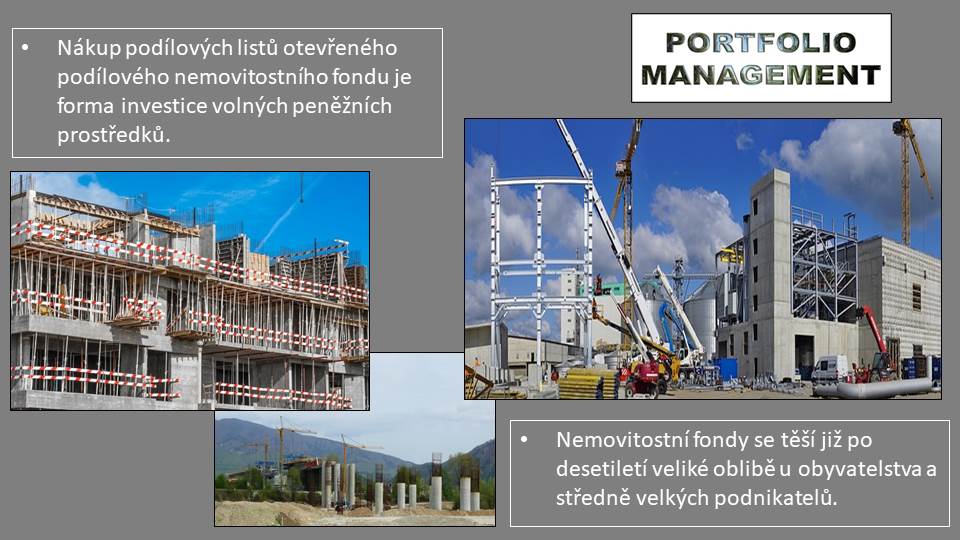 • Nákup podílových listů otevřeného podílového nemovitostního fondu je forma investice volných peněžních prostředků.

PORTFOLIO MANAGEMENT

• Nemovitostní fondy se těší již po desetiletí veliké oblibě u obyvatelstva a středně velkých podnikatelů.